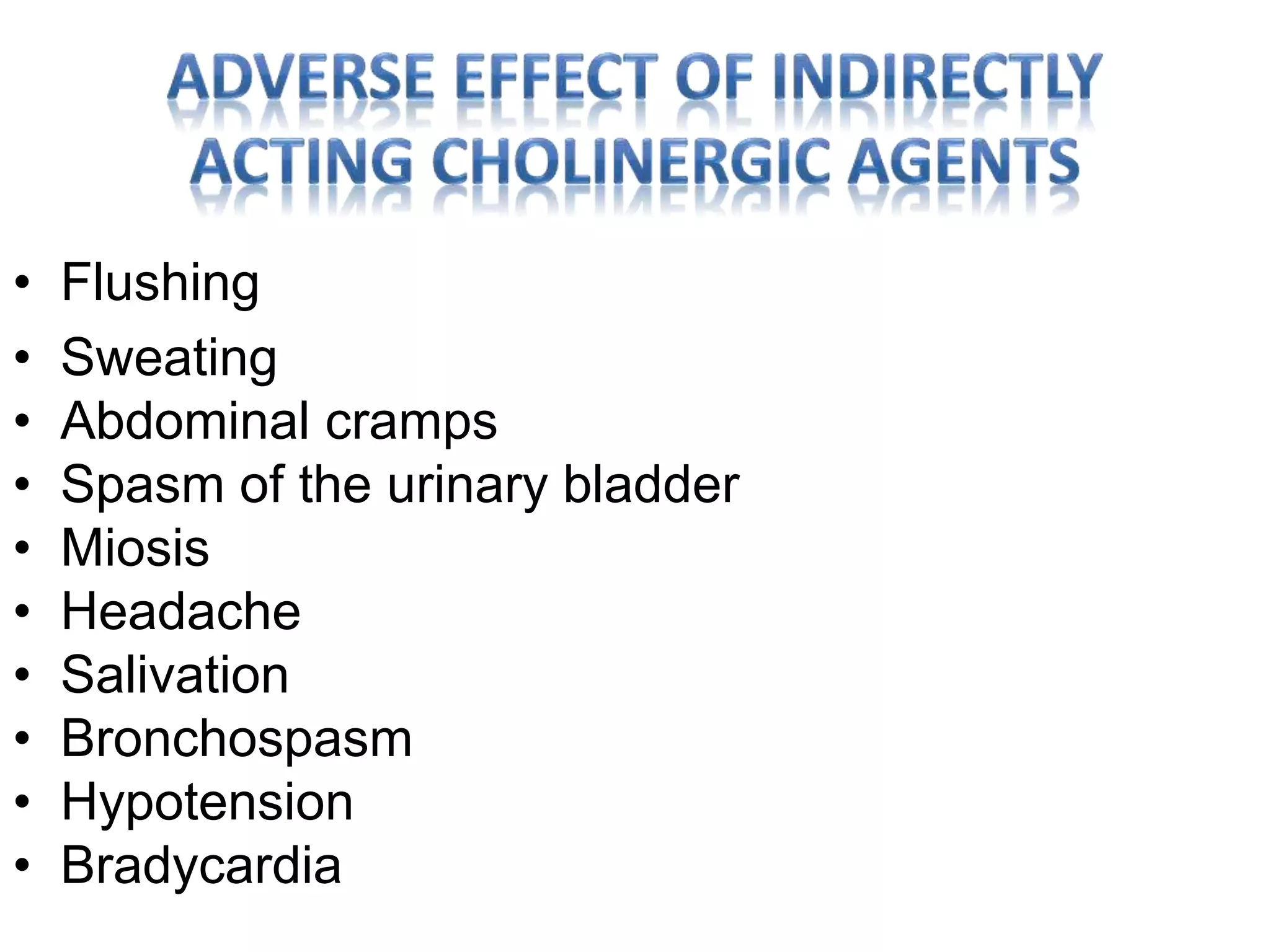 ADVERSE EFFECT OF INDIRECTLY ACTING CHOLINERGIC AGENTS

• Flushing
• Sweating
• Abdominal cramps
• Spasm of the urinary bladder
• Miosis
• Headache
• Salivation
• Bronchospasm
• Hypotension
• Bradycardia